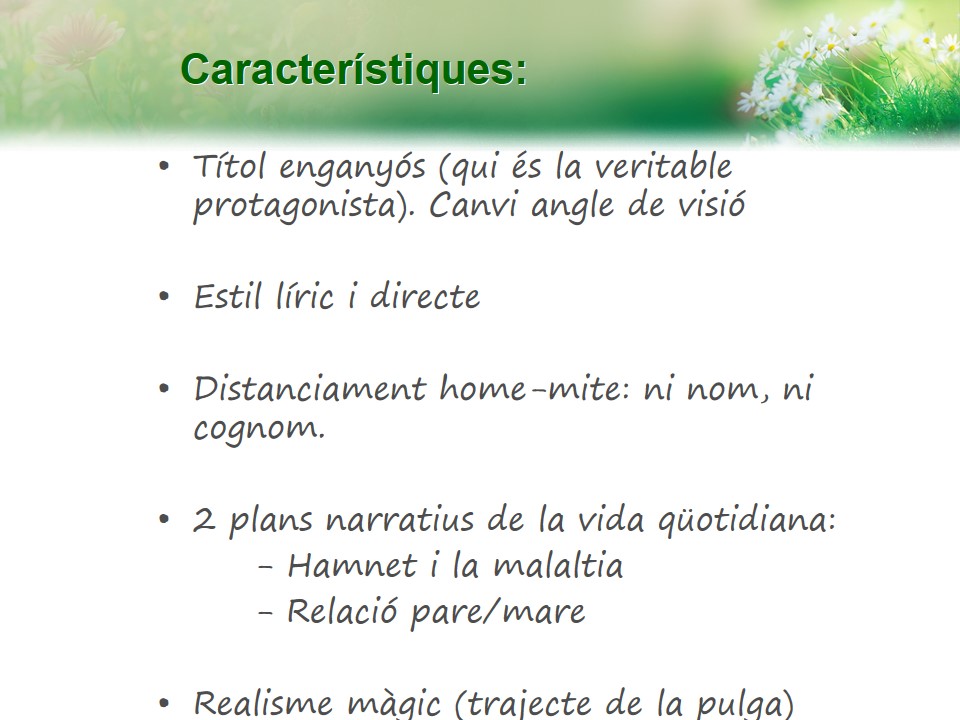 Característiques:

• Títol enganyós (qui és la veritable protagonista). Canvi angle de visió

• Estil líric i directe

• Distanciament home-mite: ni nom, ni cognom.

• 2 plans narratius de la vida qüotidiana:
  – Hamnet i la malaltia
  – Relació pare/mare

• Realisme màgic (trajecte de la pulga)